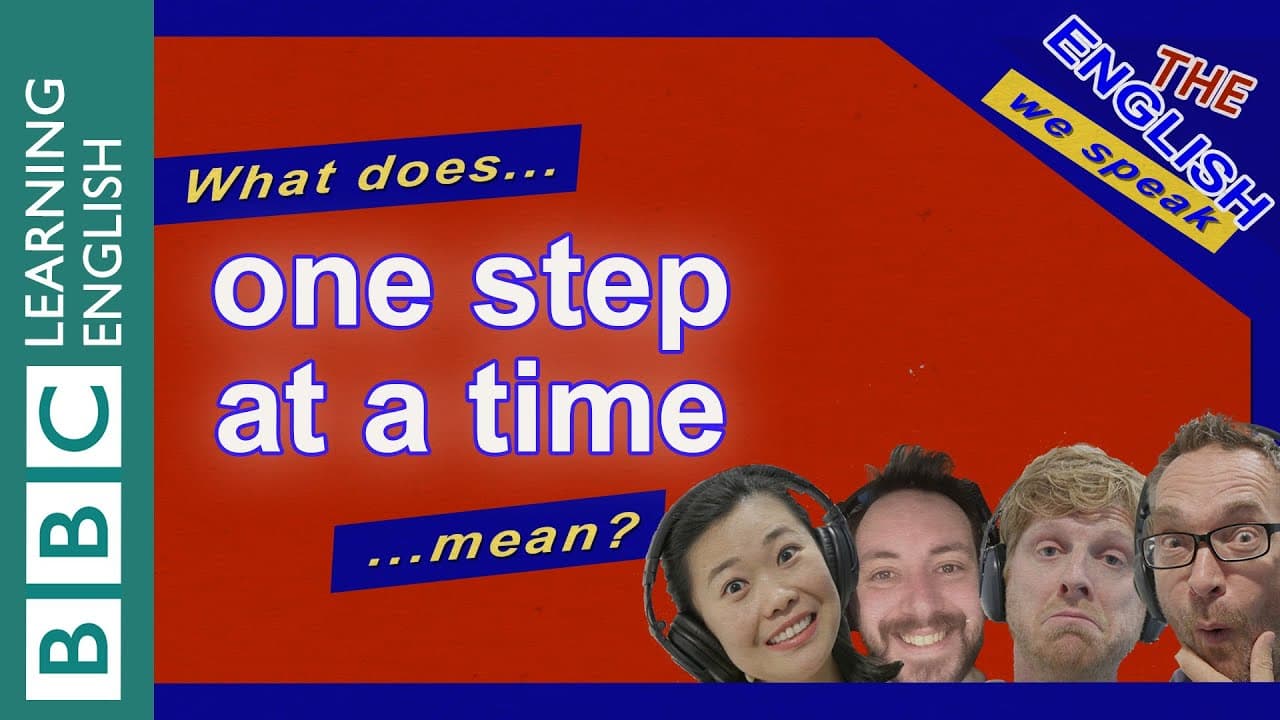 BBC LEARNING ENGLISH

THE ENGLISH we speak

What does...

one step at a time

...mean?